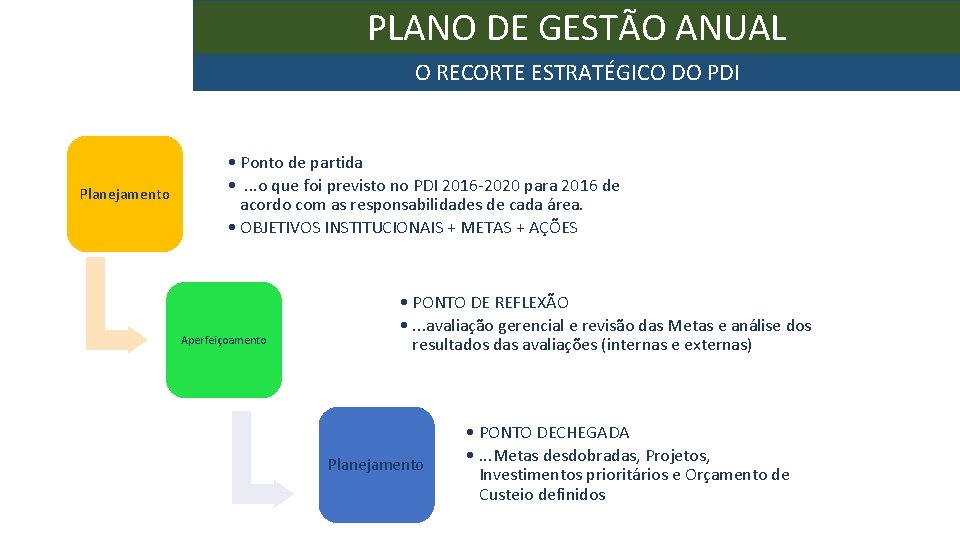 PLANO DE GESTÃO ANUAL

O RECORTE ESTRATÉGICO DO PDI

Planejamento

• Ponto de partida
• ...o que foi previsto no PDI 2016-2020 para 2016 de acordo com as responsabilidades de cada área.
• OBJETIVOS INSTITUCIONAIS + METAS + AÇÕES

Aperfeiçoamento

• PONTO DE REFLEXÃO
• ...avaliação gerencial e revisão das Metas e análise dos resultados das avaliações (internas e externas)

Planejamento

• PONTO DECHEGADA
• ...Metas desdobradas, Projetos, Investimentos prioritários e Orçamento de Custeio definidos